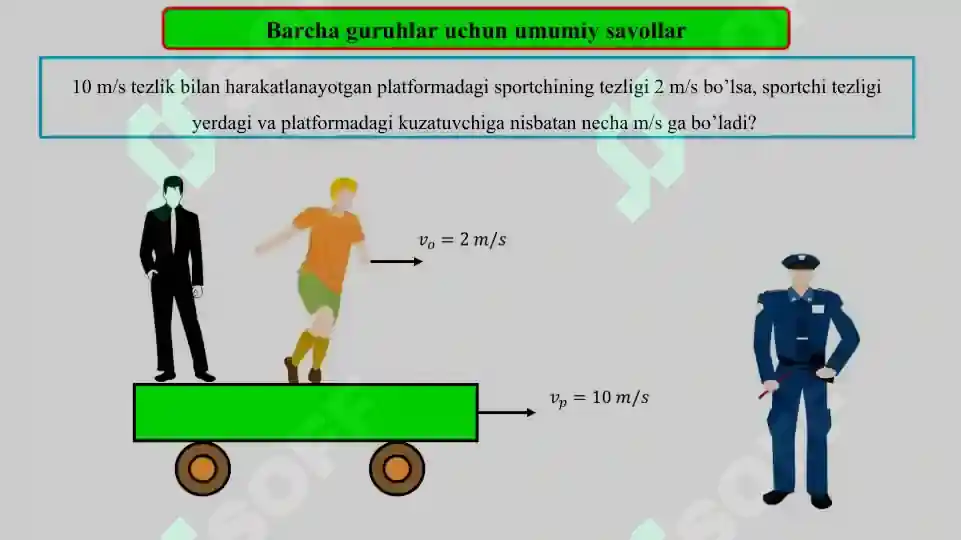 Barcha guruhlar uchun umumiy savollar

10 m/s tezlik bilan harakatlanayotgan platformadagi sportchining tezligi 2 m/s bo’lsa, sportchi tezligi yerdagi va platformadagi kuzatuvchiga nisbatan necha m/s ga bo’ladi?

$v_o = 2\ m/s$

$v_p = 10\ m/s$